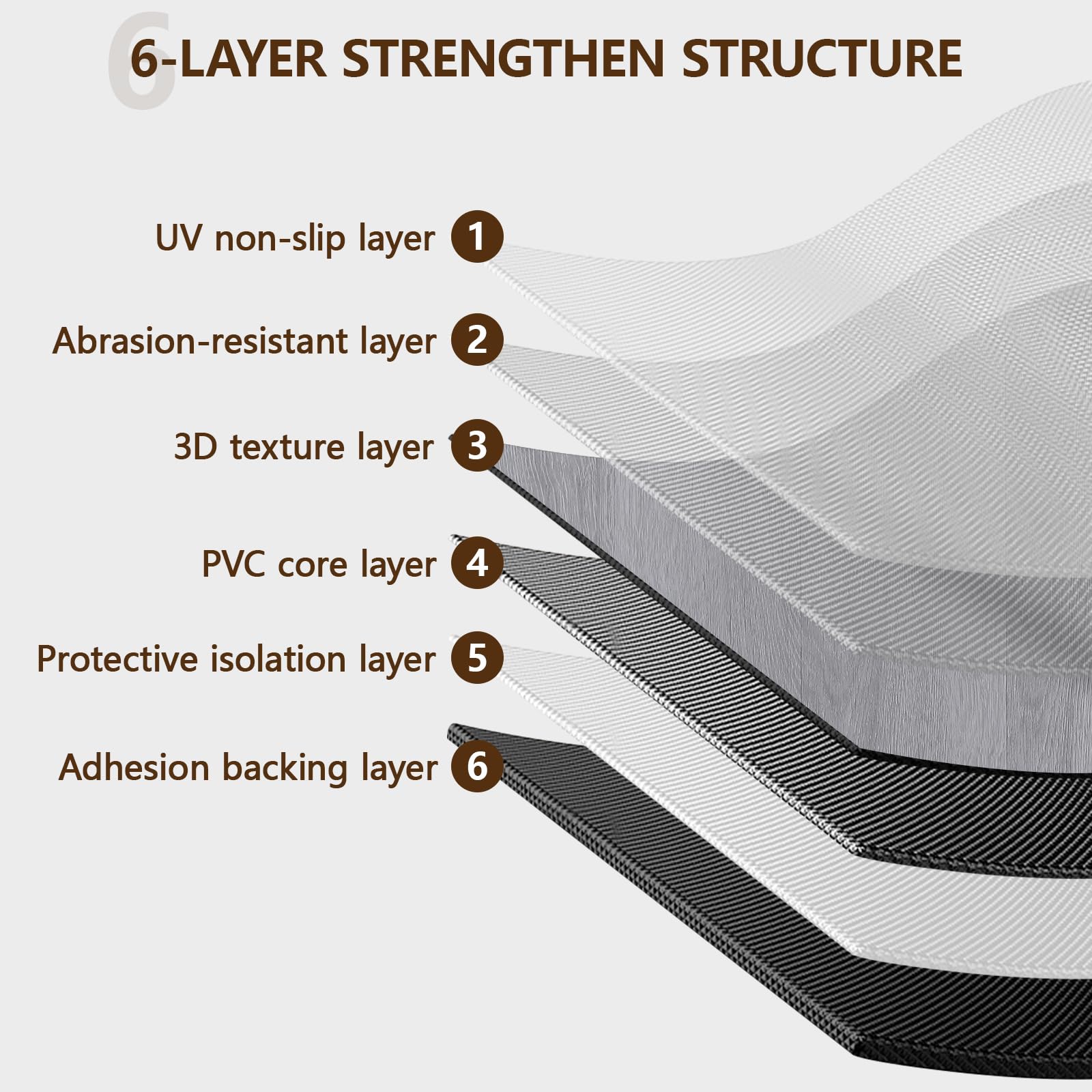 6

6-LAYER STRENGTHEN STRUCTURE

UV non-slip layer 1

Abrasion-resistant layer 2

3D texture layer 3

PVC core layer 4

Protective isolation layer 5

Adhesion backing layer 6